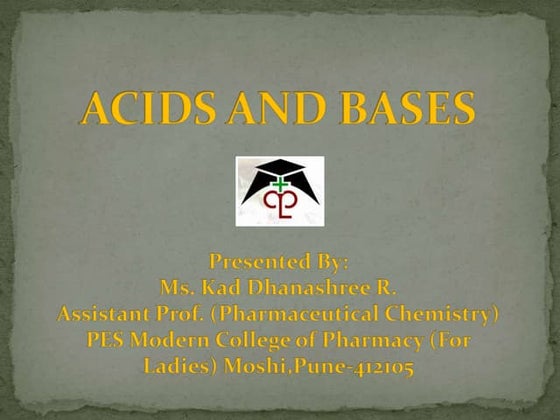 ACIDS AND BASES

Presented By:
Ms. Kad Dhanashree R.
Assistant Prof. (Pharmaceutical Chemistry)
PES Modern College of Pharmacy (For Ladies) Moshi,Pune-412105